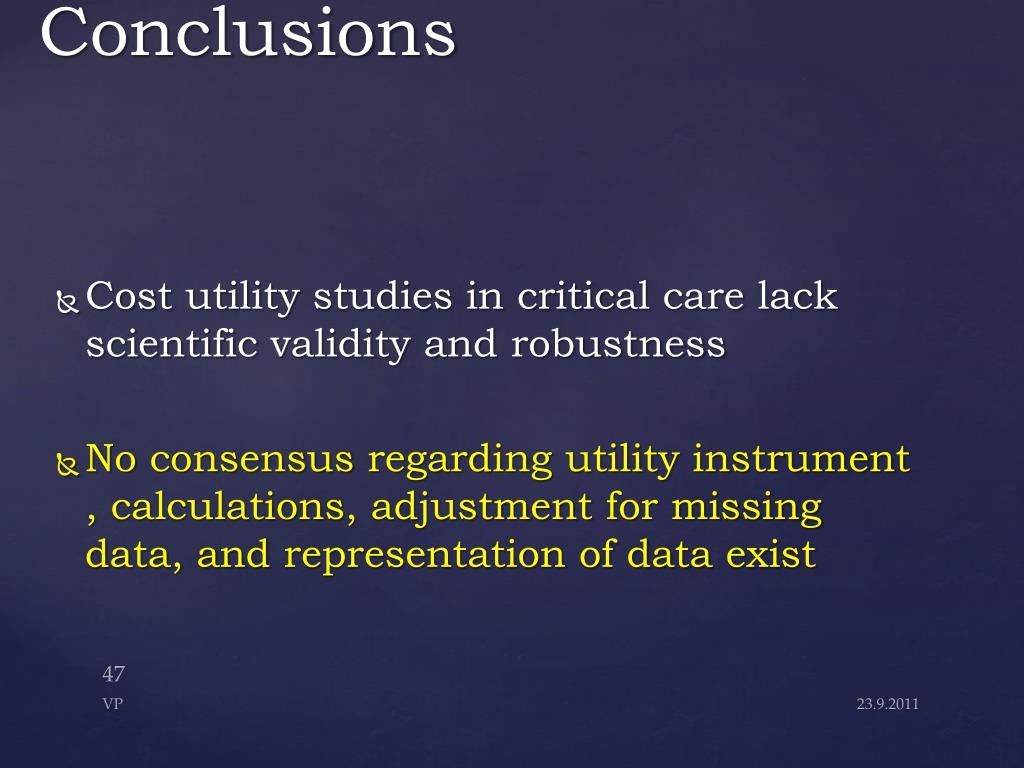 Conclusions

Cost utility studies in critical care lack scientific validity and robustness

No consensus regarding utility instrument , calculations, adjustment for missing data, and representation of data exist

47
VP

23.9.2011